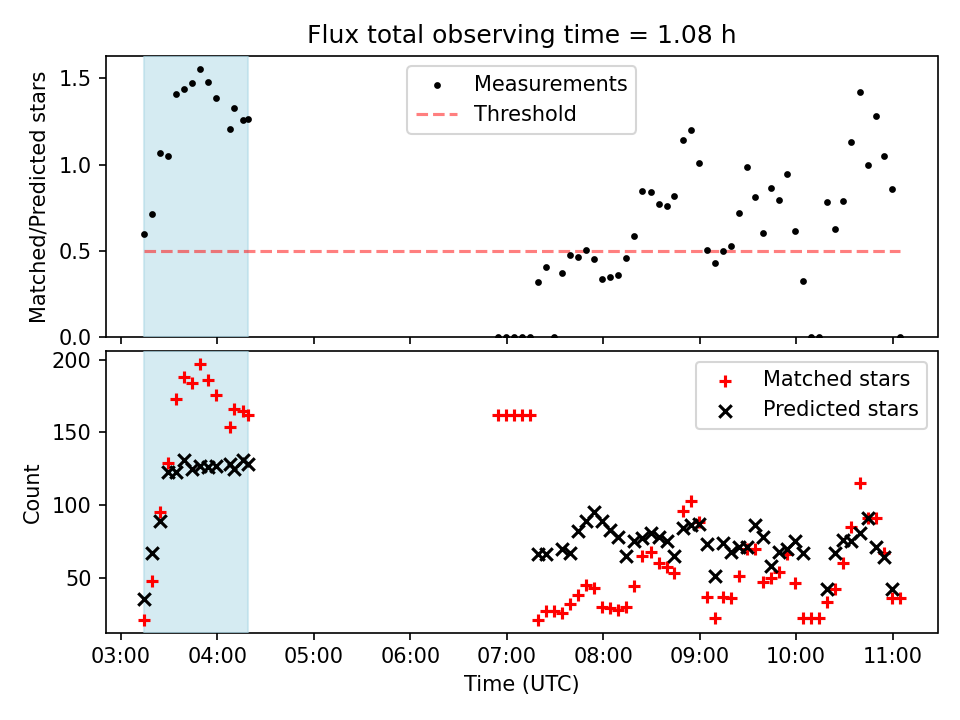 Flux total observing time = 1.08 h

Matched/Predicted stars

1.5
1.0
0.5
0.0

Measurements
Threshold

Count

200
150
100
50

Matched stars
Predicted stars

03:00 04:00 05:00 06:00 07:00 08:00 09:00 10:00 11:00

Time (UTC)